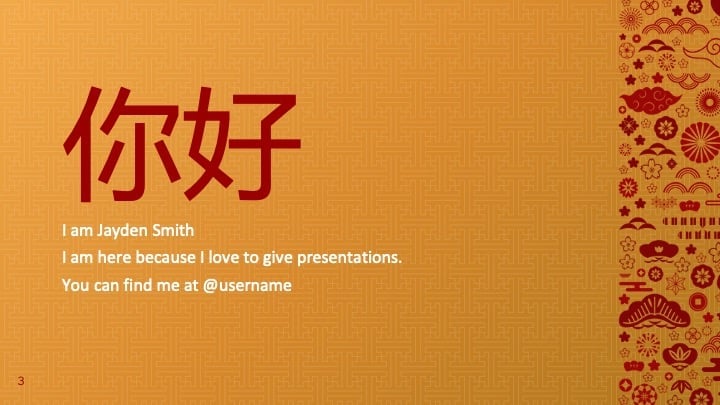 你好

I am Jayden Smith
I am here because I love to give presentations.
You can find me at @username

3